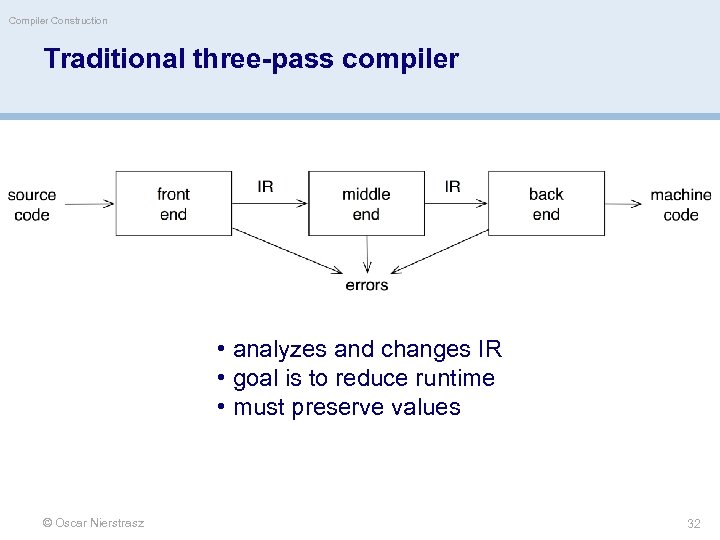 Compiler Construction

Traditional three-pass compiler

source code

front end

IR

middle end

IR

back end

machine code

errors

• analyzes and changes IR
• goal is to reduce runtime
• must preserve values

© Oscar Nierstrasz

32